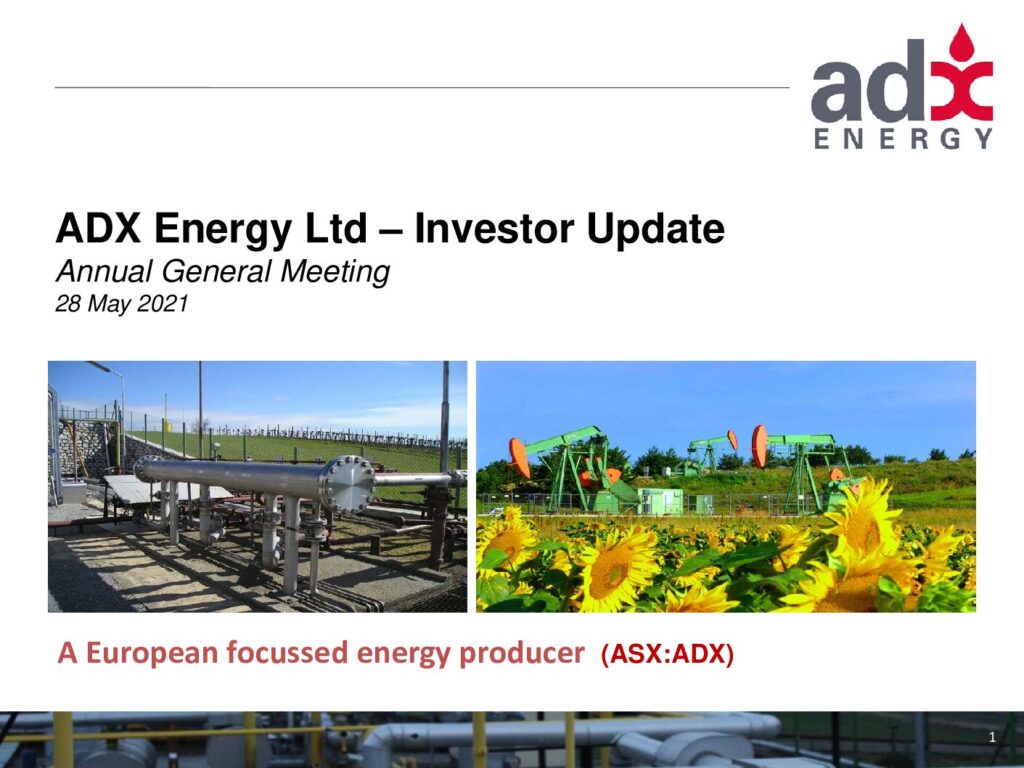 adx
ENERGY

ADX Energy Ltd – Investor Update
Annual General Meeting
28 May 2021

A European focussed energy producer (ASX:ADX)

1